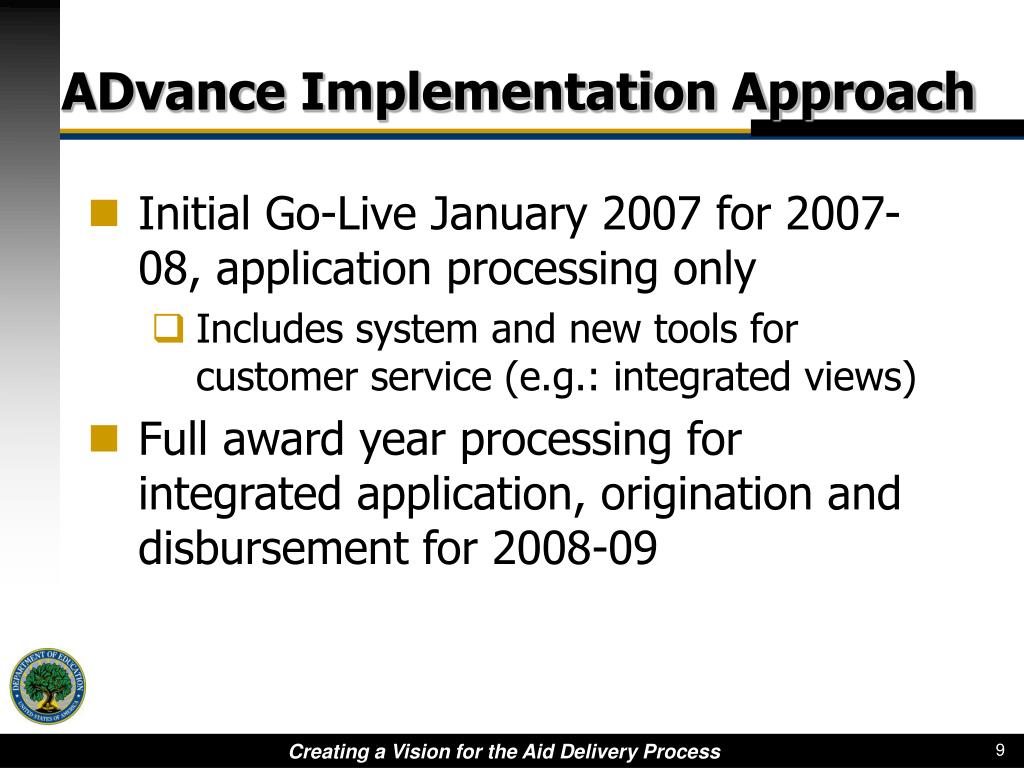 ADvance Implementation Approach

Initial Go-Live January 2007 for 2007-08, application processing only

Includes system and new tools for customer service (e.g.: integrated views)

Full award year processing for integrated application, origination and disbursement for 2008-09

DEPARTMENT OF EDUCATION UNITED STATES OF AMERICA

Creating a Vision for the Aid Delivery Process

9